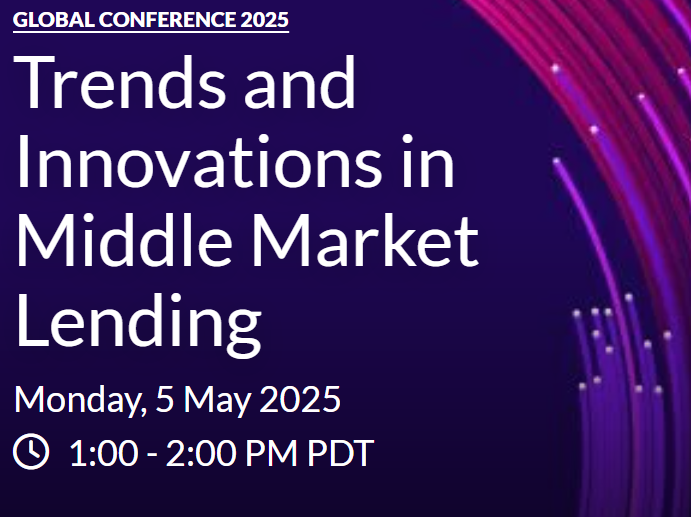 GLOBAL CONFERENCE 2025

Trends and Innovations in Middle Market Lending

Monday, 5 May 2025

1:00 - 2:00 PM PDT